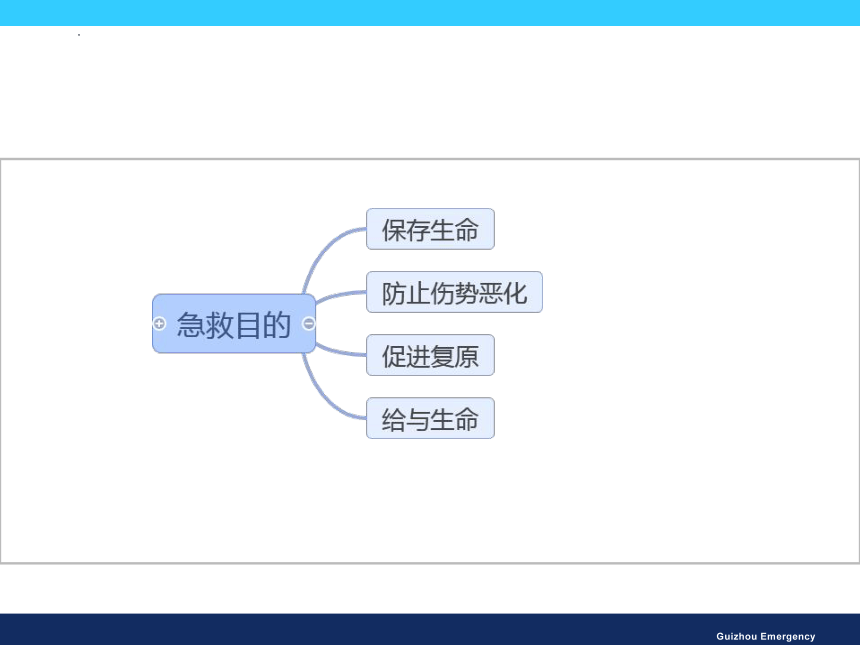 急救目的

保存生命

防止伤势恶化

促进复原

给与生命

Guizhou Emergency